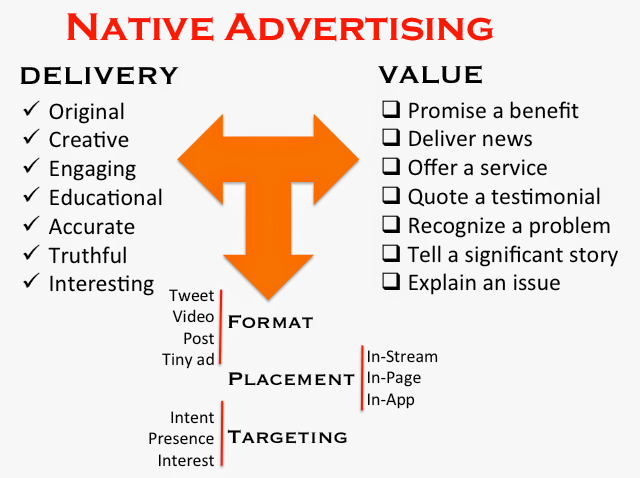 NATIVE ADVERTISING

DELIVERY

✓ Original
✓ Creative
✓ Engaging
✓ Educational
✓ Accurate
✓ Truthful
✓ Interesting

VALUE

❑ Promise a benefit
❑ Deliver news
❑ Offer a service
❑ Quote a testimonial
❑ Recognize a problem
❑ Tell a significant story
❑ Explain an issue

Tweet
Video
Post
Tiny ad

FORMAT

PLACEMENT

In-Stream
In-Page
In-App

Intent
Presence
Interest

TARGETING